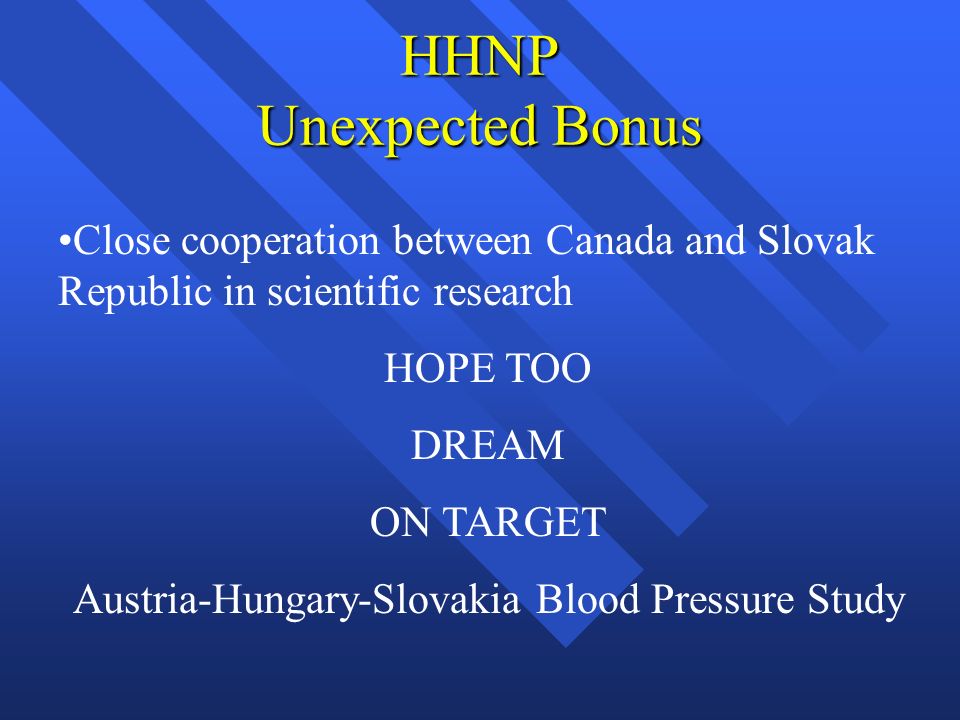 HHNP
Unexpected Bonus

•Close cooperation between Canada and Slovak Republic in scientific research

HOPE TOO

DREAM

ON TARGET

Austria-Hungary-Slovakia Blood Pressure Study